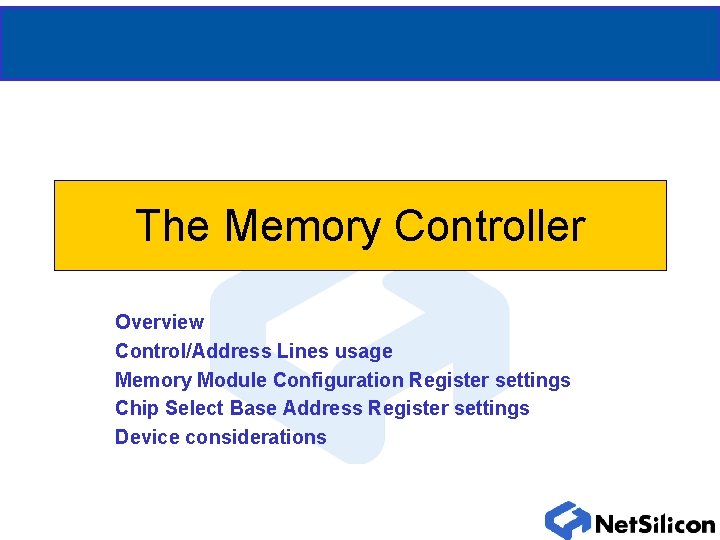 The Memory Controller

Overview
Control/Address Lines usage
Memory Module Configuration Register settings
Chip Select Base Address Register settings
Device considerations

NetSilicon